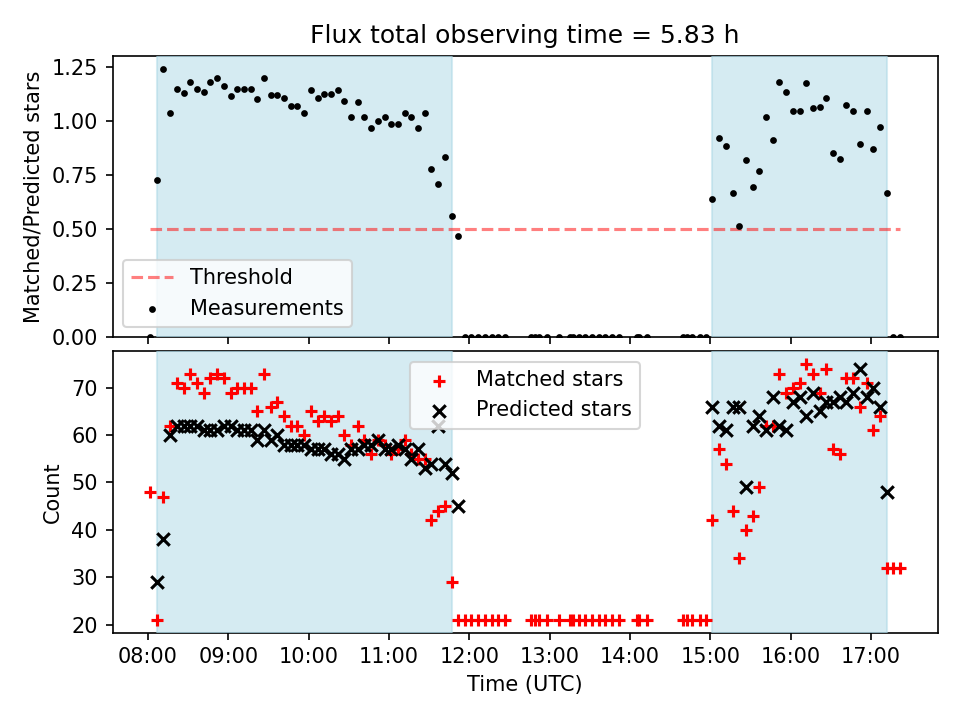 Flux total observing time = 5.83 h

Matched/Predicted stars

1.25
1.00
0.75
0.50
0.25
0.00

Threshold
Measurements

Count

70
60
50
40
30
20

Matched stars
Predicted stars

08:00 09:00 10:00 11:00 12:00 13:00 14:00 15:00 16:00 17:00

Time (UTC)